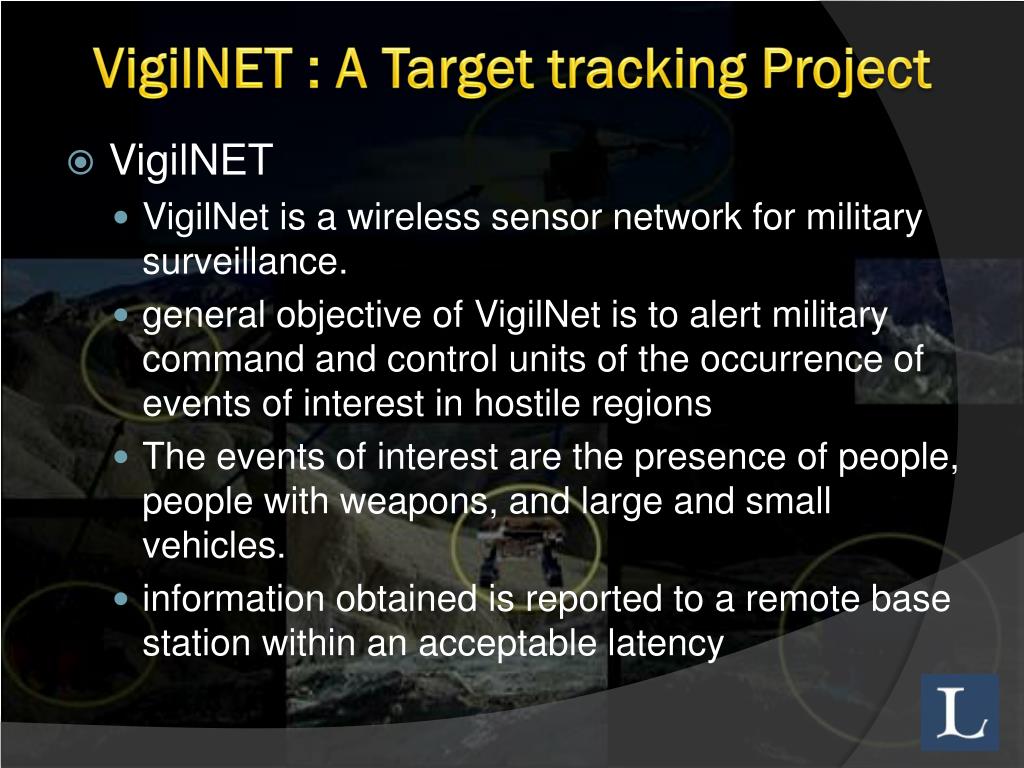 VigilNET : A Target tracking Project

VigilNET

VigilNet is a wireless sensor network for military surveillance.

general objective of VigilNet is to alert military command and control units of the occurrence of events of interest in hostile regions

The events of interest are the presence of people, people with weapons, and large and small vehicles.

information obtained is reported to a remote base station within an acceptable latency

L